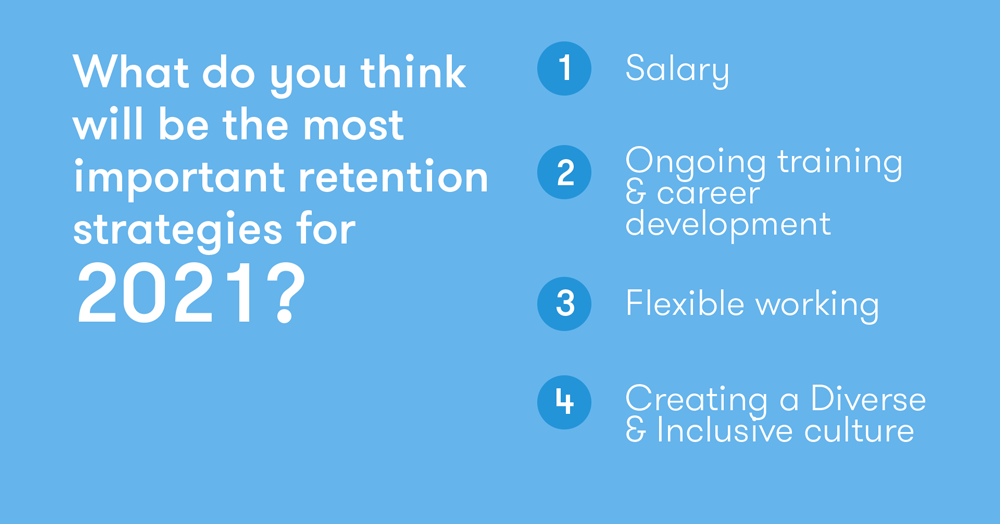 What do you think will be the most important retention strategies for 2021?

1 Salary

2 Ongoing training & career development

3 Flexible working

4 Creating a Diverse & Inclusive culture